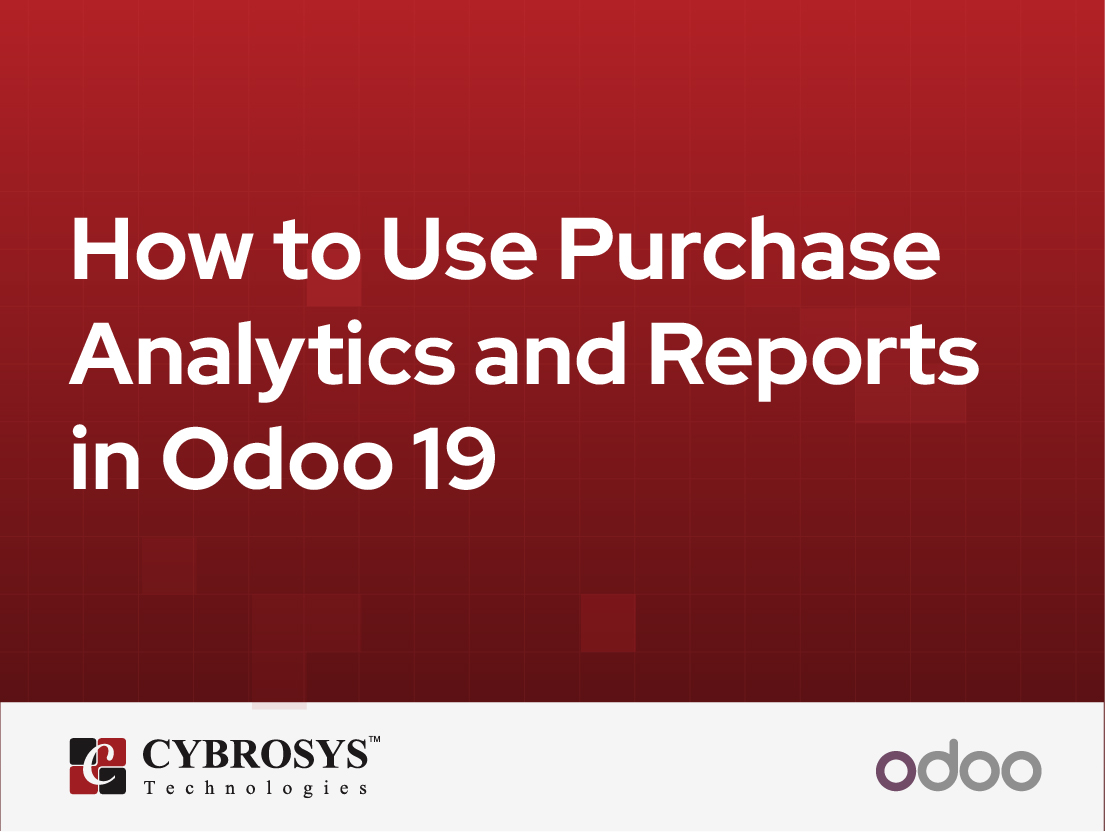 How to Use Purchase Analytics and Reports in Odoo 19

CYBROSYS™
Technologies

odoo